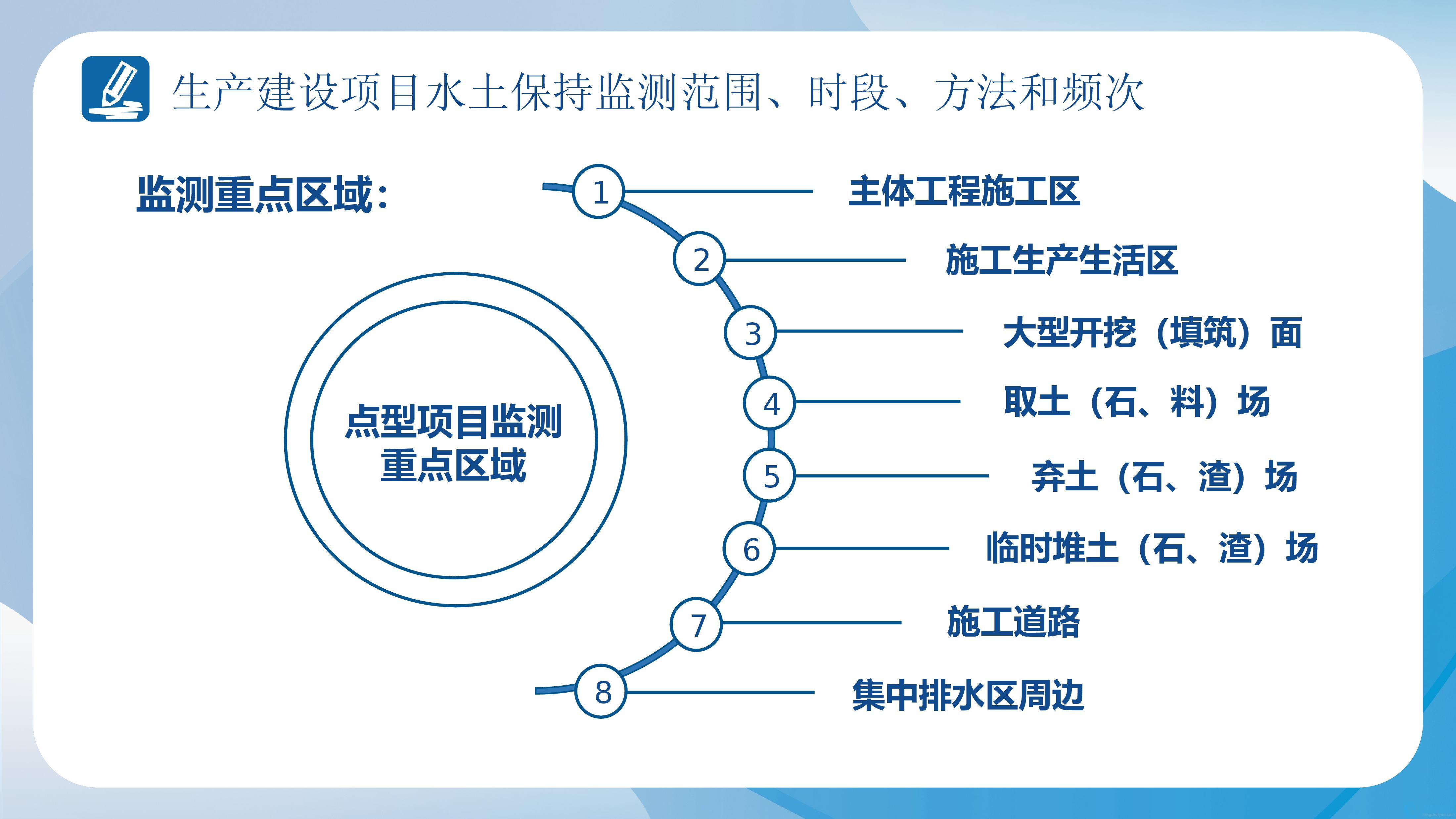 生产建设项目水土保持监测范围、时段、方法和频次

监测重点区域：

点型项目监测重点区域

1 主体工程施工区

2 施工生产生活区

3 大型开挖（填筑）面

4 取土（石、料）场

5 弃土（石、渣）场

6 临时堆土（石、渣）场

7 施工道路

8 集中排水区周边